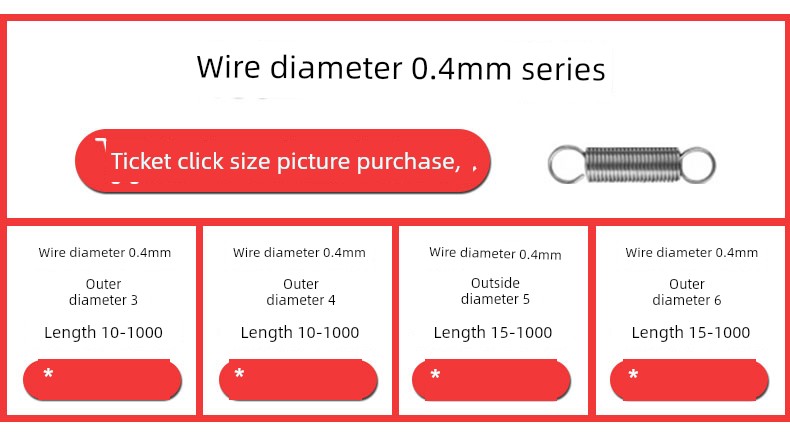 Wire diameter 0.4mm series

Ticket click size picture purchase, ,

Wire diameter 0.4mm

Outer diameter 3

Length 10-1000

*

Wire diameter 0.4mm

Outer diameter 4

Length 10-1000

*

Wire diameter 0.4mm

Outside diameter 5

Length 15-1000

*

Wire diameter 0.4mm

Outer diameter 6

Length 15-1000

*